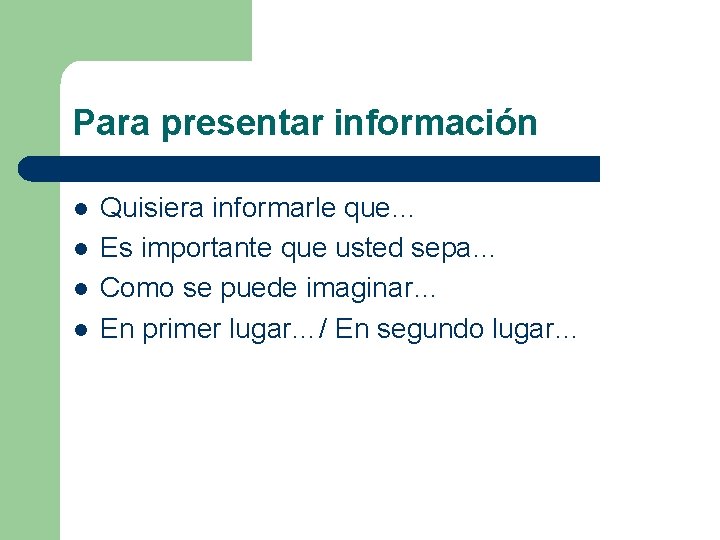 Para presentar información

- Quisiera informarle que…
- Es importante que usted sepa…
- Como se puede imaginar…
- En primer lugar… / En segundo lugar…